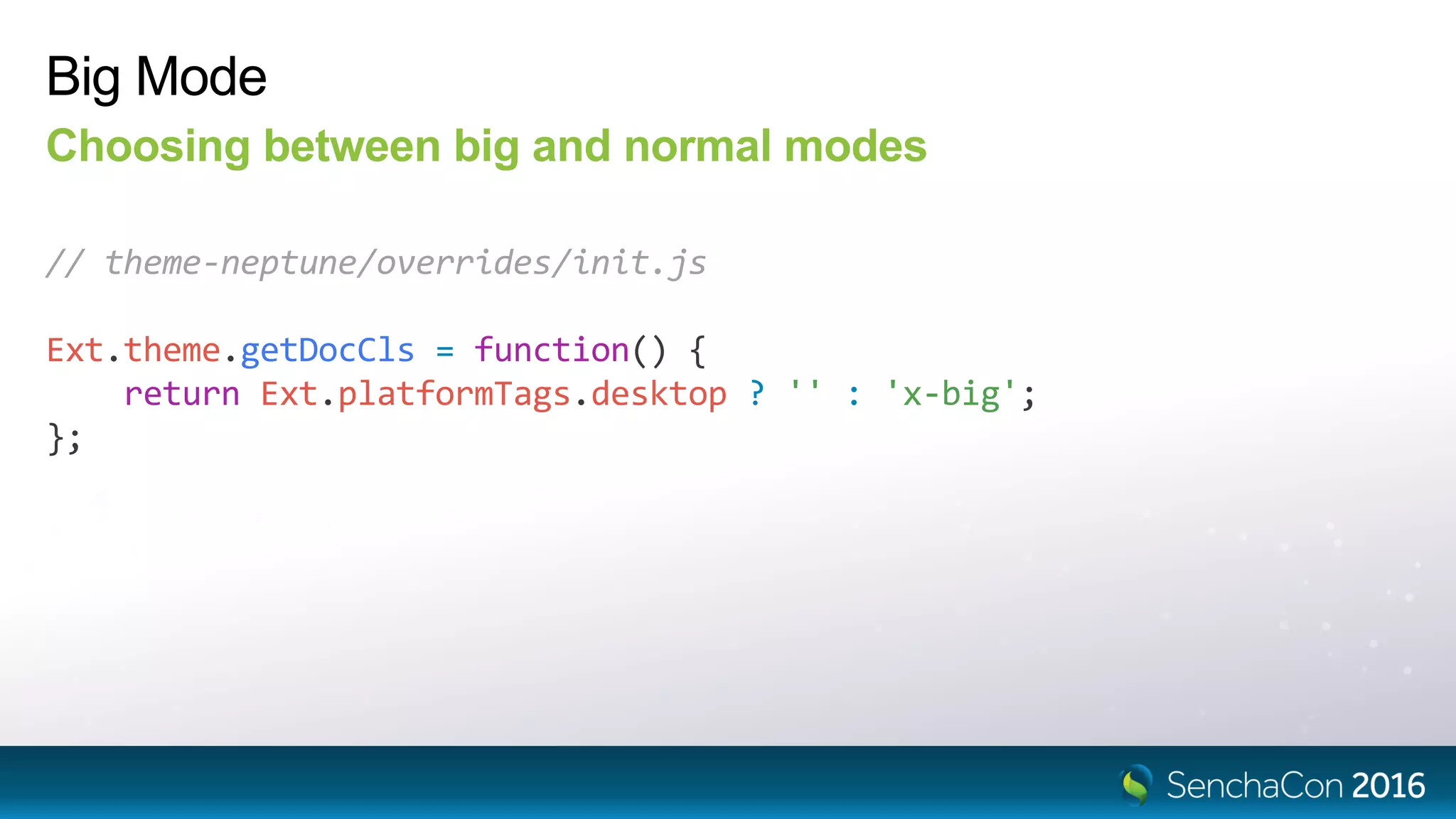 Big Mode

Choosing between big and normal modes

// theme-neptune/overrides/init.js

Ext.theme.getDocCls = function() {
    return Ext.platformTags.desktop ? '' : 'x-big';
};

SenchaCon 2016